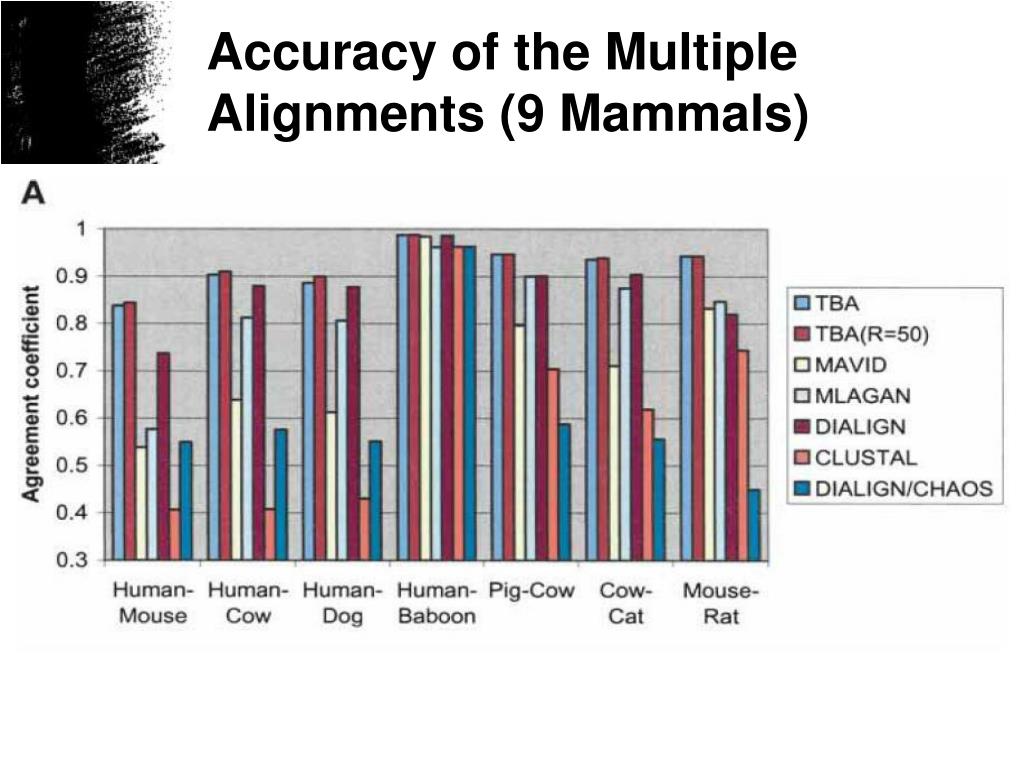 Accuracy of the Multiple Alignments (9 Mammals)

A

Agreement coefficient

1
0.9
0.8
0.7
0.6
0.5
0.4
0.3

Human-Mouse
Human-Cow
Human-Dog
Human-Baboon
Pig-Cow
Cow-Cat
Mouse-Rat

TBA
TBA(R=50)
MAVID
MLAGAN
DIALIGN
CLUSTAL
DIALIGN/CHAOS